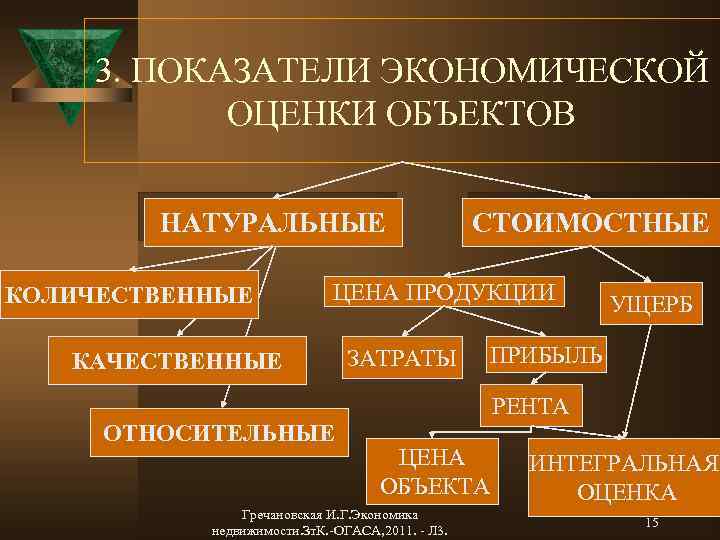 3. ПОКАЗАТЕЛИ ЭКОНОМИЧЕСКОЙ ОЦЕНКИ ОБЪЕКТОВ

НАТУРАЛЬНЫЕ

СТОИМОСТНЫЕ

КОЛИЧЕСТВЕННЫЕ

КАЧЕСТВЕННЫЕ

ОТНОСИТЕЛЬНЫЕ

ЦЕНА ПРОДУКЦИИ

УЩЕРБ

ЗАТРАТЫ

ПРИБЫЛЬ

РЕНТА

ЦЕНА ОБЪЕКТА

ИНТЕГРАЛЬНАЯ ОЦЕНКА

Гречановская И.Г.Экономика недвижимости.ЗтК.-ОГАСА,2011. - Л3.

15